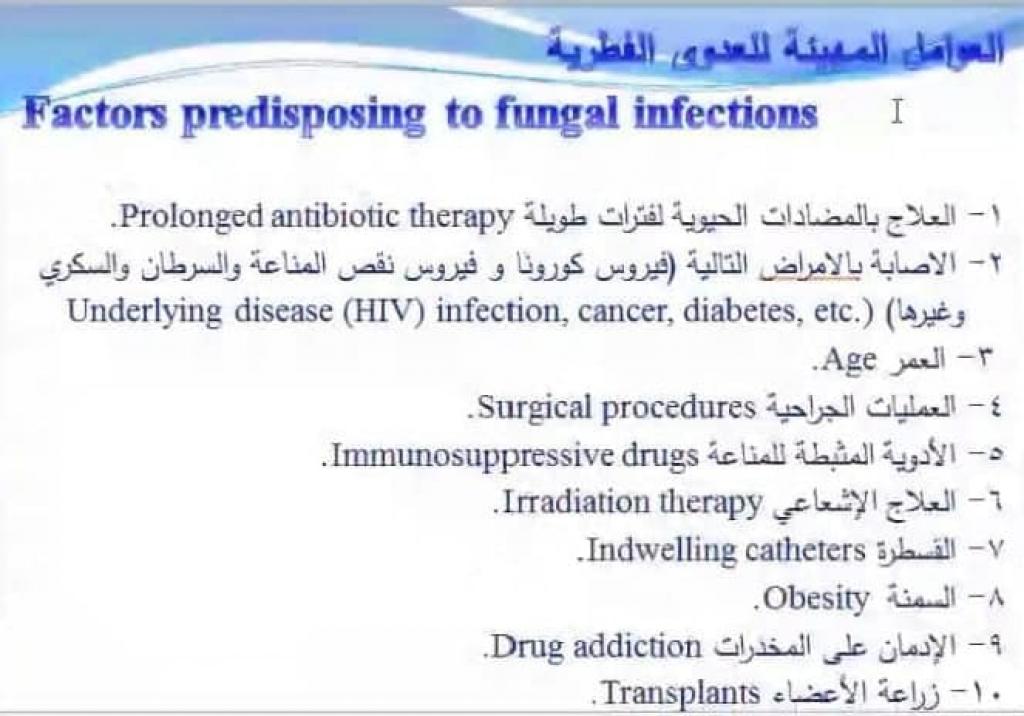 العوامل المهيئة للعدوى الفطرية
Factors predisposing to fungal infections

١- العلاج بالمضادات الحيوية لفترات طويلة Prolonged antibiotic therapy.
٢- الاصابة بالامراض التالية (فيروس كورونا و فيروس نقص المناعة والسرطان والسكري وغيرها) Underlying disease (HIV) infection, cancer, diabetes, etc.)
٣- العمر Age.
٤- العمليات الجراحية Surgical procedures.
٥- الأدوية المثبطة للمناعة Immunosuppressive drugs.
٦- العلاج الإشعاعي Irradiation therapy.
٧- القسطرة Indwelling catheters.
٨- السمنة Obesity.
٩- الإدمان على المخدرات Drug addiction.
١٠- زراعة الأعضاء Transplants.